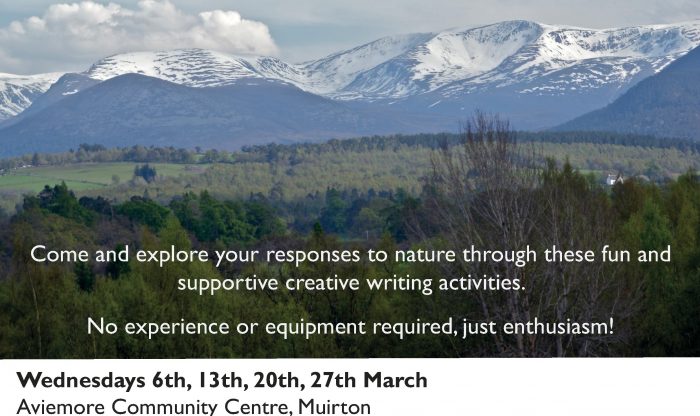 Come and explore your responses to nature through these fun and supportive creative writing activities.

No experience or equipment required, just enthusiasm!

Wednesdays 6th, 13th, 20th, 27th March
Aviemore Community Centre, Muirton